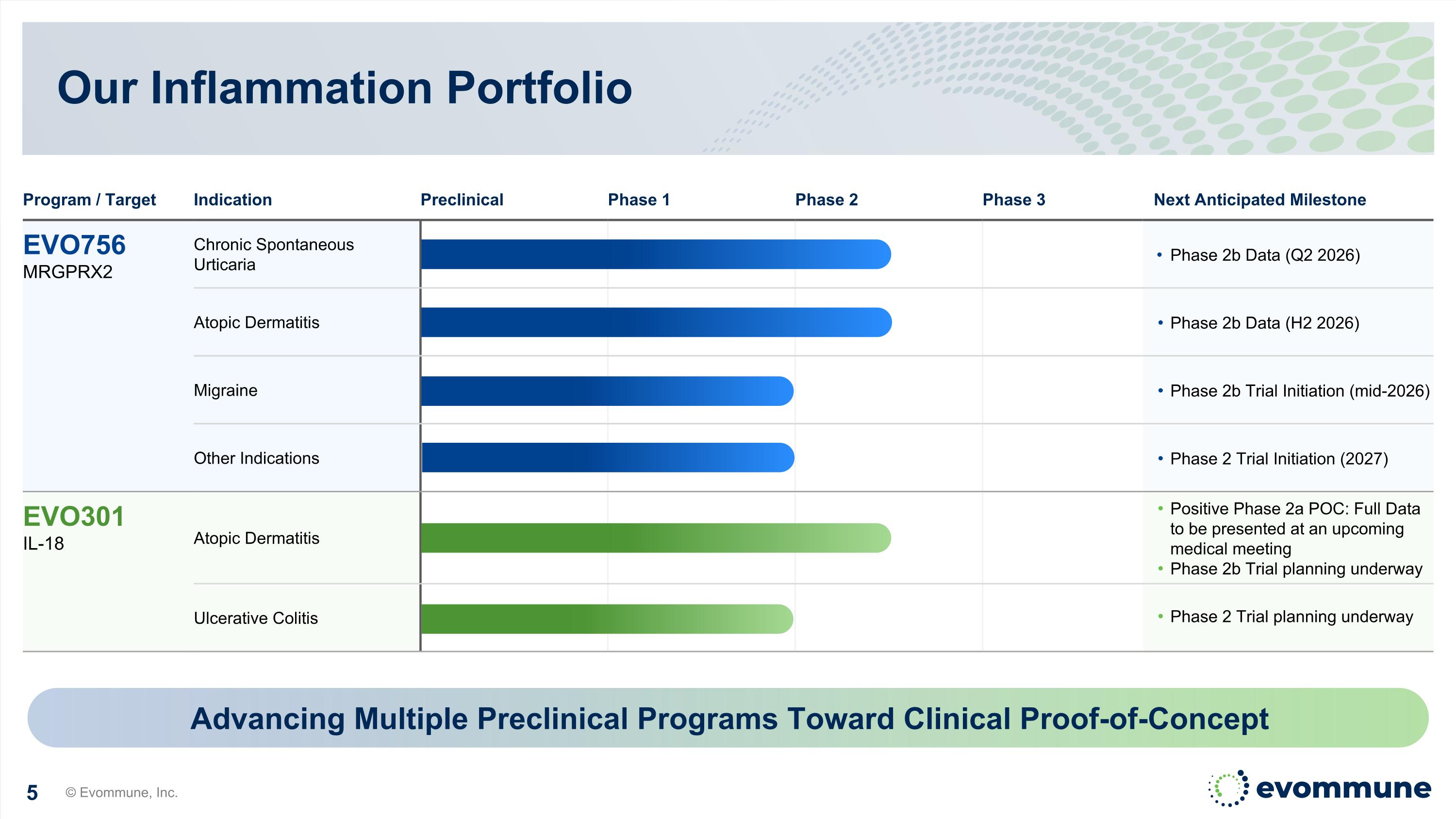 Our Inflammation Portfolio

| Program / Target | Indication | Preclinical | Phase 1 | Phase 2 | Phase 3 | Next Anticipated Milestone |
|---|---|---|---|---|---|---|
| EVO756 MRGPRX2 | Chronic Spontaneous Urticaria | | | | | • Phase 2b Data (Q2 2026) |
| | Atopic Dermatitis | | | | | • Phase 2b Data (H2 2026) |
| | Migraine | | | | | • Phase 2b Trial Initiation (mid-2026) |
| | Other Indications | | | | | • Phase 2 Trial Initiation (2027) |
| EVO301 IL-18 | Atopic Dermatitis | | | | | • Positive Phase 2a POC: Full Data to be presented at an upcoming medical meeting • Phase 2b Trial planning underway |
| | Ulcerative Colitis | | | | | • Phase 2 Trial planning underway |

Advancing Multiple Preclinical Programs Toward Clinical Proof-of-Concept

5 © Evommune, Inc.

evommune